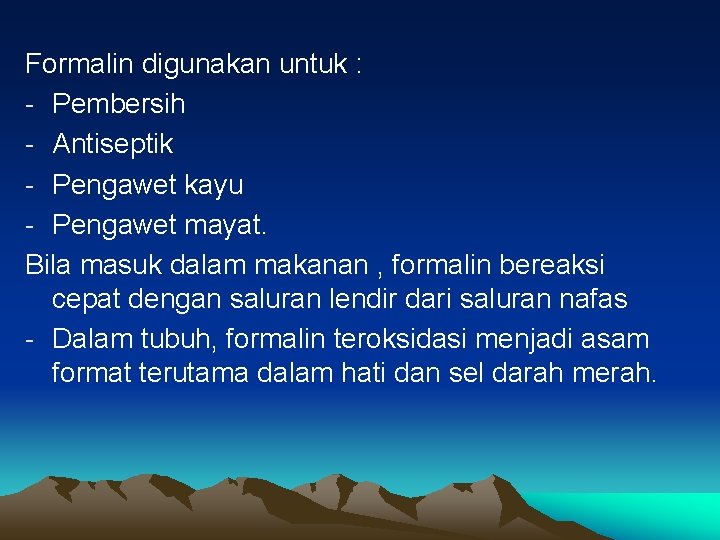 Formalin digunakan untuk :
- Pembersih
- Antiseptik
- Pengawet kayu
- Pengawet mayat.
Bila masuk dalam makanan , formalin bereaksi cepat dengan saluran lendir dari saluran nafas
- Dalam tubuh, formalin teroksidasi menjadi asam format terutama dalam hati dan sel darah merah.